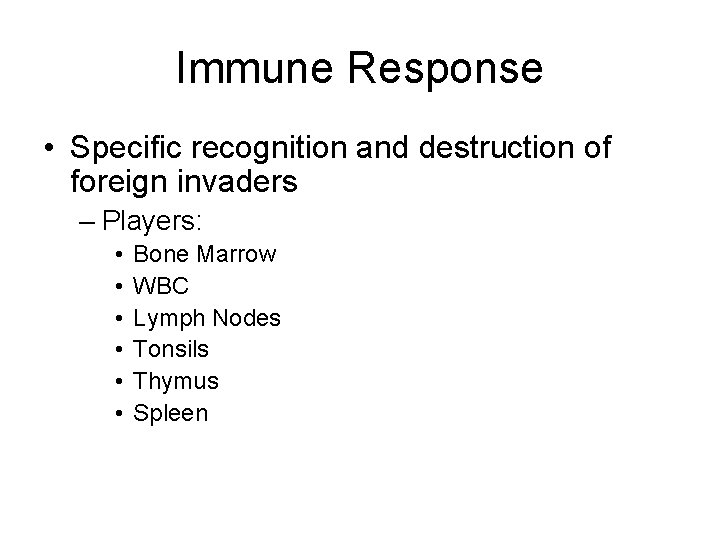 Immune Response

• Specific recognition and destruction of foreign invaders

– Players:

• Bone Marrow
• WBC
• Lymph Nodes
• Tonsils
• Thymus
• Spleen